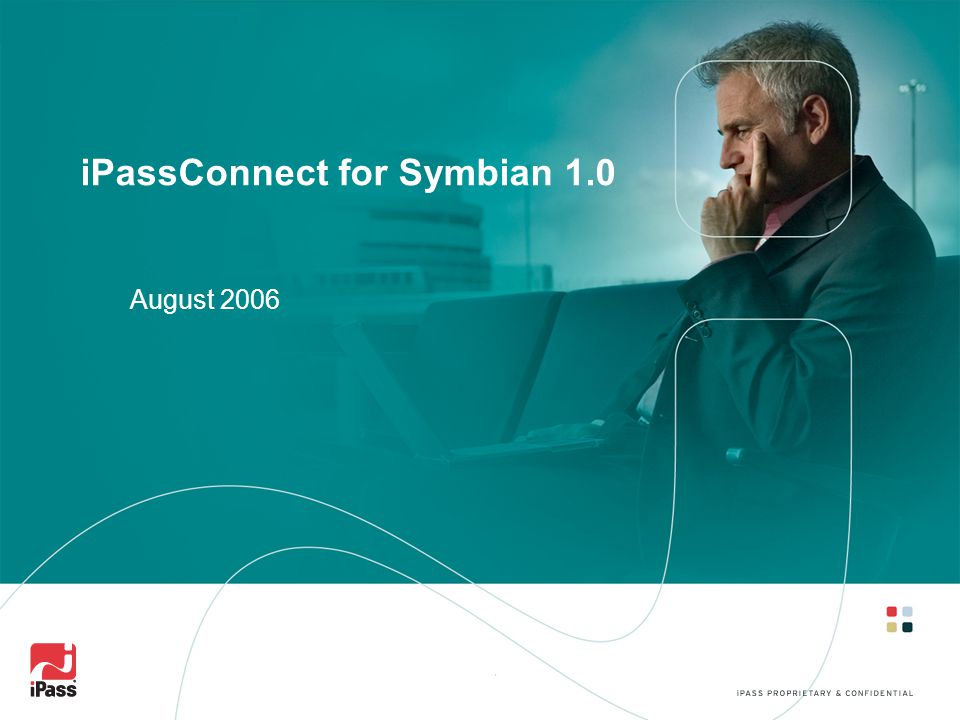 iPassConnect for Symbian 1.0

August 2006

iPass

IPASS PROPRIETARY & CONFIDENTIAL